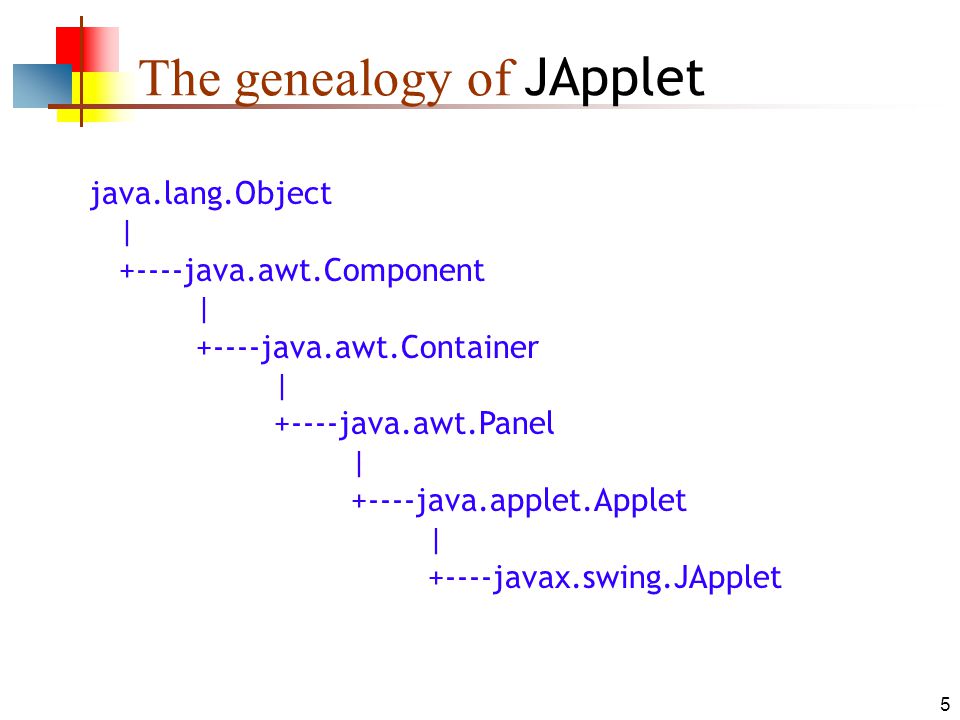 The genealogy of JApplet

java.lang.Object
|
+----java.awt.Component
|
+----java.awt.Container
|
+----java.awt.Panel
|
+----java.applet.Applet
|
+----javax.swing.JApplet

5